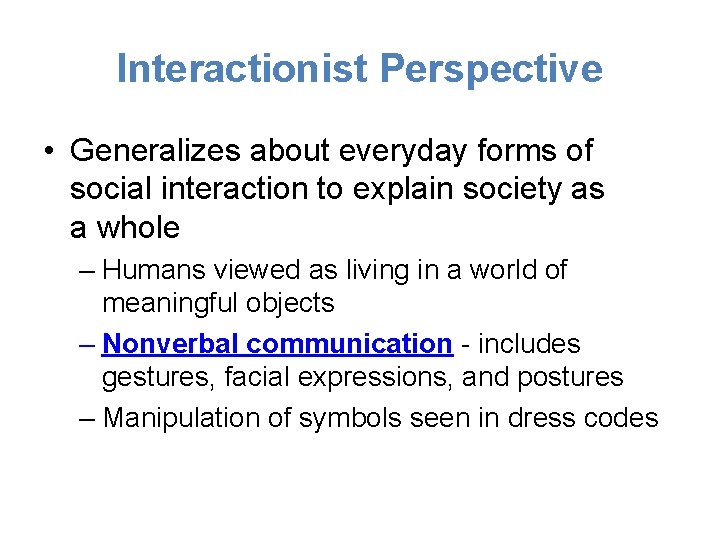 Interactionist Perspective

• Generalizes about everyday forms of social interaction to explain society as a whole

– Humans viewed as living in a world of meaningful objects

– Nonverbal communication - includes gestures, facial expressions, and postures

– Manipulation of symbols seen in dress codes